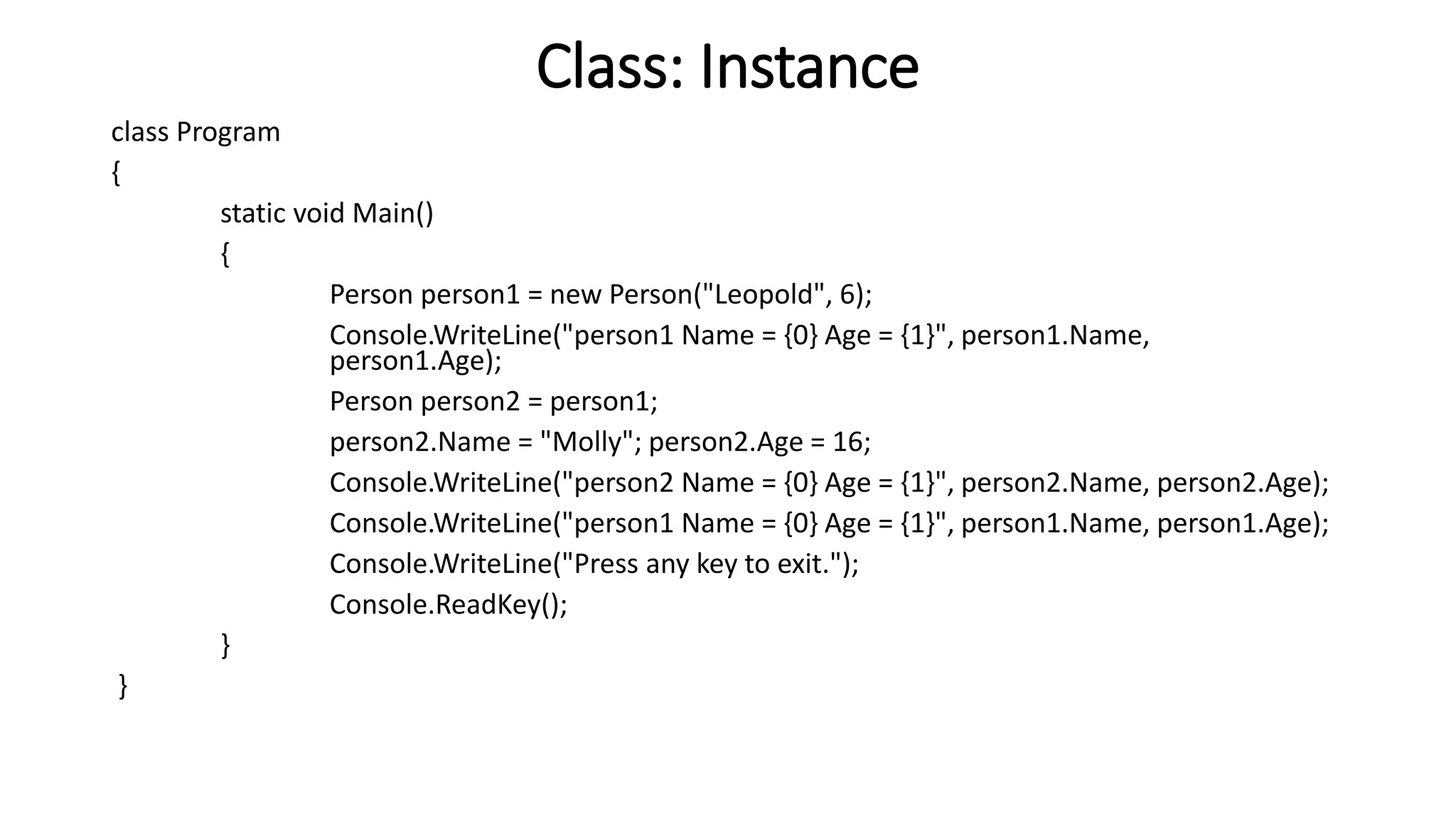 Class: Instance

class Program
{
static void Main()
{
Person person1 = new Person("Leopold", 6);
Console.WriteLine("person1 Name = {0} Age = {1}", person1.Name, person1.Age);
Person person2 = person1;
person2.Name = "Molly"; person2.Age = 16;
Console.WriteLine("person2 Name = {0} Age = {1}", person2.Name, person2.Age);
Console.WriteLine("person1 Name = {0} Age = {1}", person1.Name, person1.Age);
Console.WriteLine("Press any key to exit.");
Console.ReadKey();
}
}